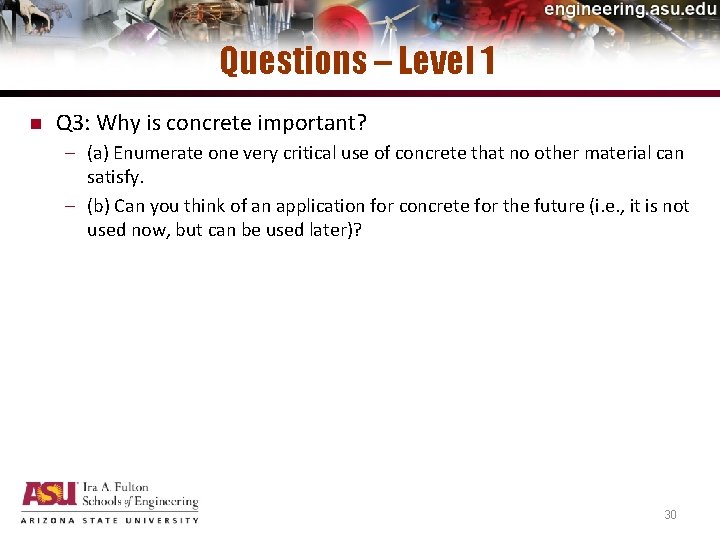 engineering.asu.edu

Questions – Level 1

Q3: Why is concrete important?

– (a) Enumerate one very critical use of concrete that no other material can satisfy.

– (b) Can you think of an application for concrete for the future (i.e., it is not used now, but can be used later)?

ASU Ira A. Fulton Schools of Engineering
ARIZONA STATE UNIVERSITY

30